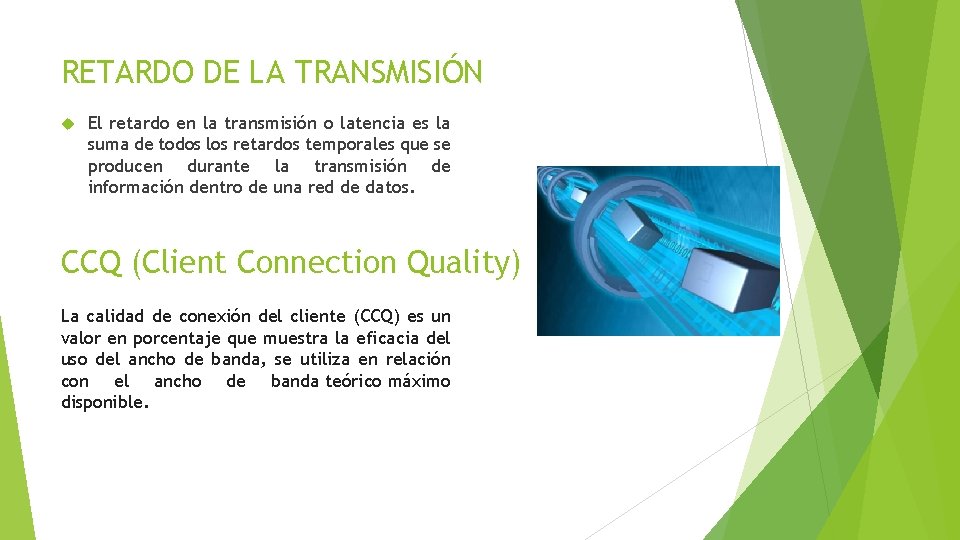 RETARDO DE LA TRANSMISIÓN

El retardo en la transmisión o latencia es la suma de todos los retardos temporales que se producen durante la transmisión de información dentro de una red de datos.

CCQ (Client Connection Quality)

La calidad de conexión del cliente (CCQ) es un valor en porcentaje que muestra la eficacia del uso del ancho de banda, se utiliza en relación con el ancho de banda teórico máximo disponible.